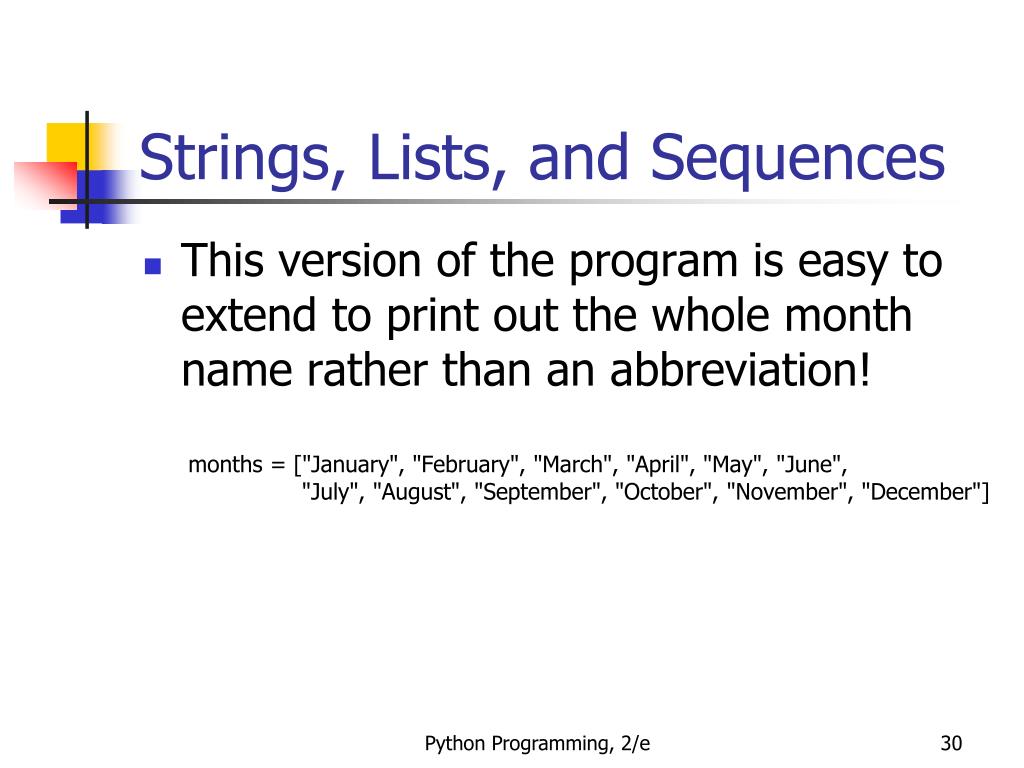 Strings, Lists, and Sequences

This version of the program is easy to extend to print out the whole month name rather than an abbreviation!

months = ["January", "February", "March", "April", "May", "June",
"July", "August", "September", "October", "November", "December"]

Python Programming, 2/e

30